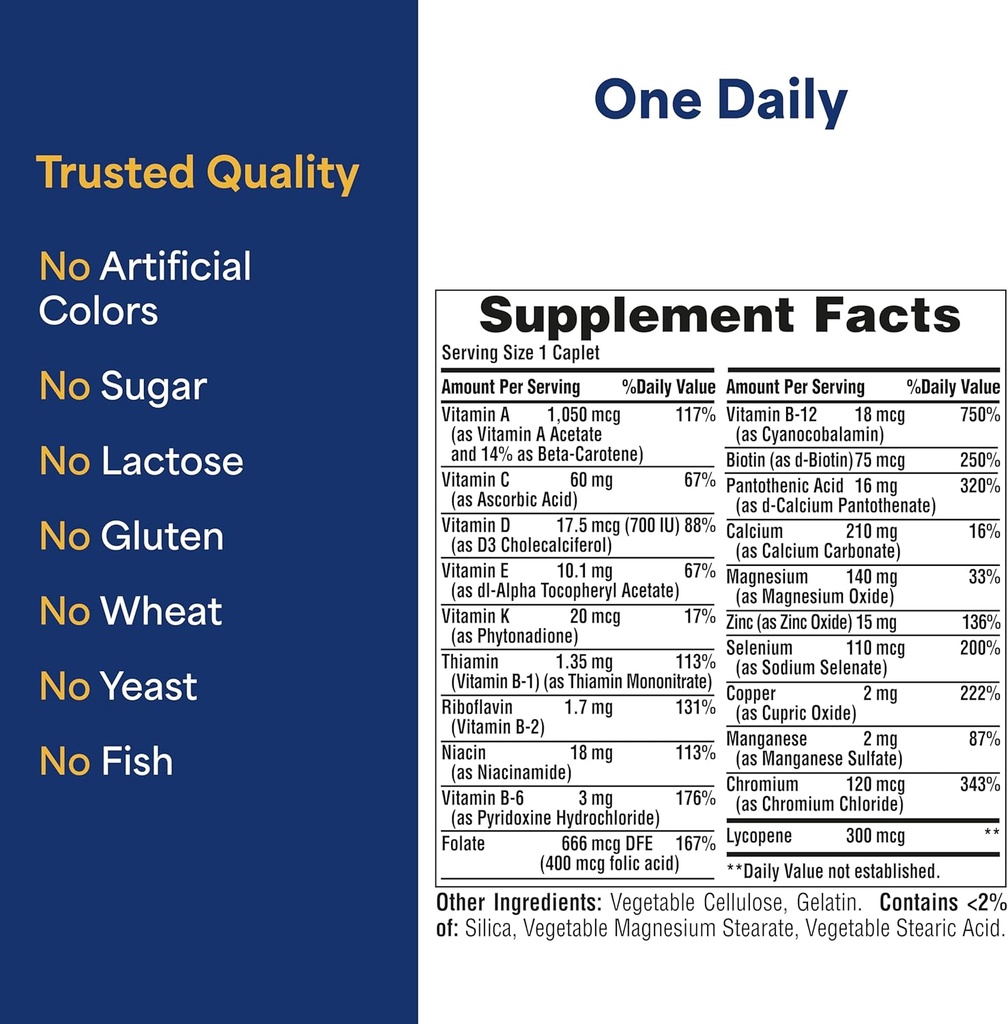 Trusted Quality

No Artificial Colors

No Sugar

No Lactose

No Gluten

No Wheat

No Yeast

No Fish

One Daily

Supplement Facts

Serving Size 1 Caplet

| Amount Per Serving | | %Daily Value |
|---|---|---|
| Vitamin A (as Vitamin A Acetate and 14% as Beta-Carotene) | 1,050 mcg | 117% |
| Vitamin C (as Ascorbic Acid) | 60 mg | 67% |
| Vitamin D (as D3 Cholecalciferol) | 17.5 mcg (700 IU) | 88% |
| Vitamin E (as dl-Alpha Tocopheryl Acetate) | 10.1 mg | 67% |
| Vitamin K (as Phytonadione) | 20 mcg | 17% |
| Thiamin (Vitamin B-1) (as Thiamin Mononitrate) | 1.35 mg | 113% |
| Riboflavin (Vitamin B-2) | 1.7 mg | 131% |
| Niacin (as Niacinamide) | 18 mg | 113% |
| Vitamin B-6 (as Pyridoxine Hydrochloride) | 3 mg | 176% |
| Folate | 666 mcg DFE (400 mcg folic acid) | 167% |

| Amount Per Serving | | %Daily Value |
|---|---|---|
| Vitamin B-12 (as Cyanocobalamin) | 18 mcg | 750% |
| Biotin (as d-Biotin) | 75 mcg | 250% |
| Pantothenic Acid (as d-Calcium Pantothenate) | 16 mg | 320% |
| Calcium (as Calcium Carbonate) | 210 mg | 16% |
| Magnesium (as Magnesium Oxide) | 140 mg | 33% |
| Zinc (as Zinc Oxide) | 15 mg | 136% |
| Selenium (as Sodium Selenate) | 110 mcg | 200% |
| Copper (as Cupric Oxide) | 2 mg | 222% |
| Manganese (as Manganese Sulfate) | 2 mg | 87% |
| Chromium (as Chromium Chloride) | 120 mcg | 343% |
| Lycopene | 300 mcg | ** |

**Daily Value not established.

Other Ingredients: Vegetable Cellulose, Gelatin. Contains <2% of: Silica, Vegetable Magnesium Stearate, Vegetable Stearic Acid.